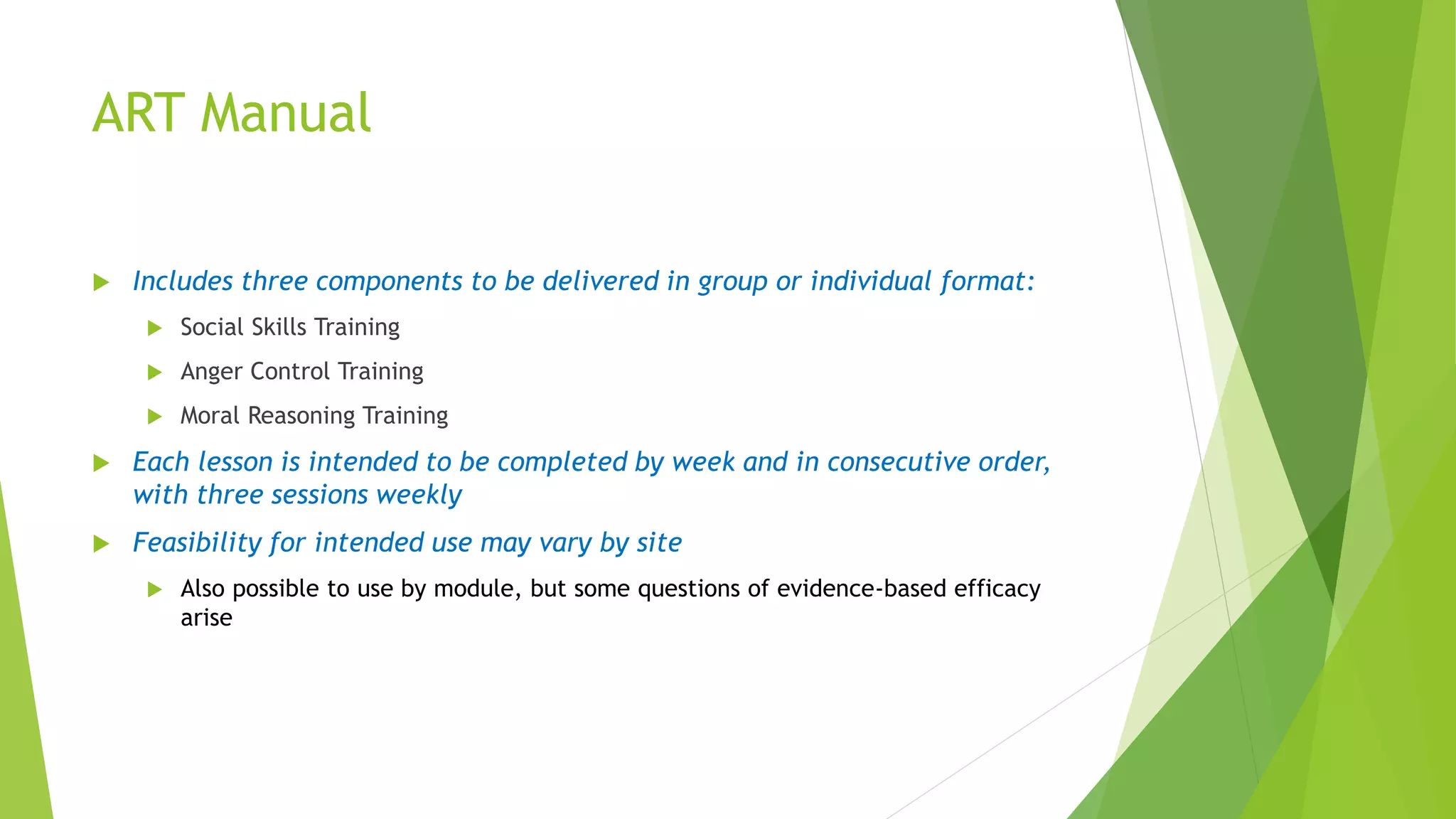 ART Manual

Includes three components to be delivered in group or individual format:

Social Skills Training

Anger Control Training

Moral Reasoning Training

Each lesson is intended to be completed by week and in consecutive order, with three sessions weekly

Feasibility for intended use may vary by site

Also possible to use by module, but some questions of evidence-based efficacy arise